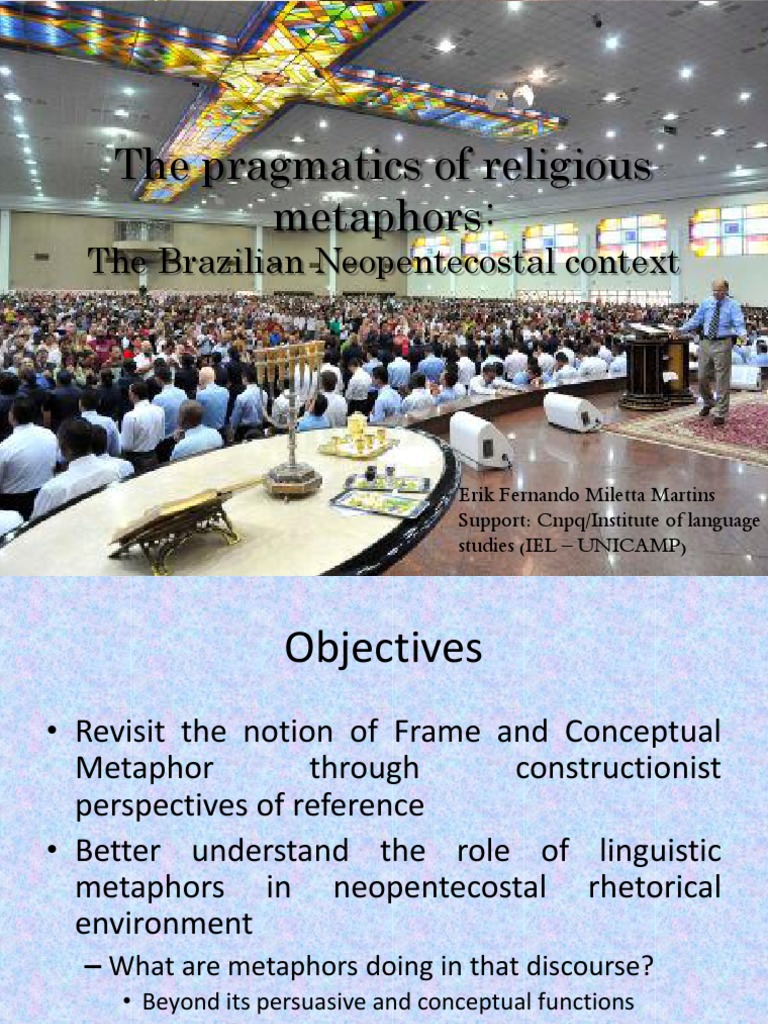 The pragmatics of religious metaphors:
The Brazilian Neopentecostal context

Erik Fernando Miletta Martins
Support: Cnpq/Institute of language studies (IEL – UNICAMP)

Objectives

• Revisit the notion of Frame and Conceptual Metaphor through constructionist perspectives of reference
• Better understand the role of linguistic metaphors in neopentecostal rhetorical environment
– What are metaphors doing in that discourse?
• Beyond its persuasive and conceptual functions